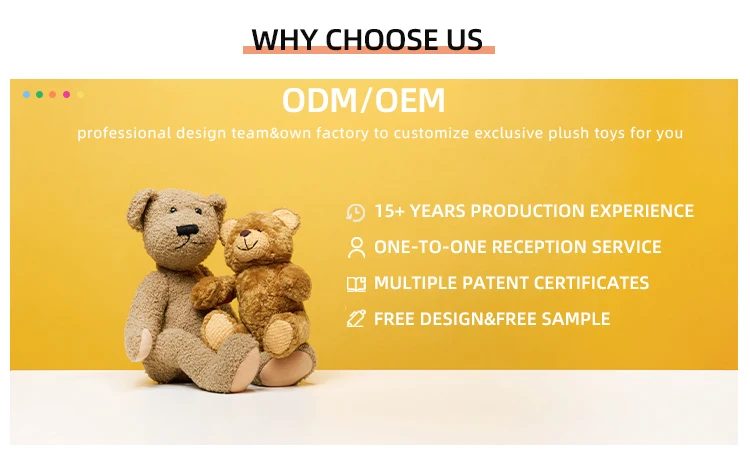 WHY CHOOSE US

ODM/OEM

professional design team&own factory to customize exclusive plush toys for you

15+ YEARS PRODUCTION EXPERIENCE

ONE-TO-ONE RECEPTION SERVICE

MULTIPLE PATENT CERTIFICATES

FREE DESIGN&FREE SAMPLE